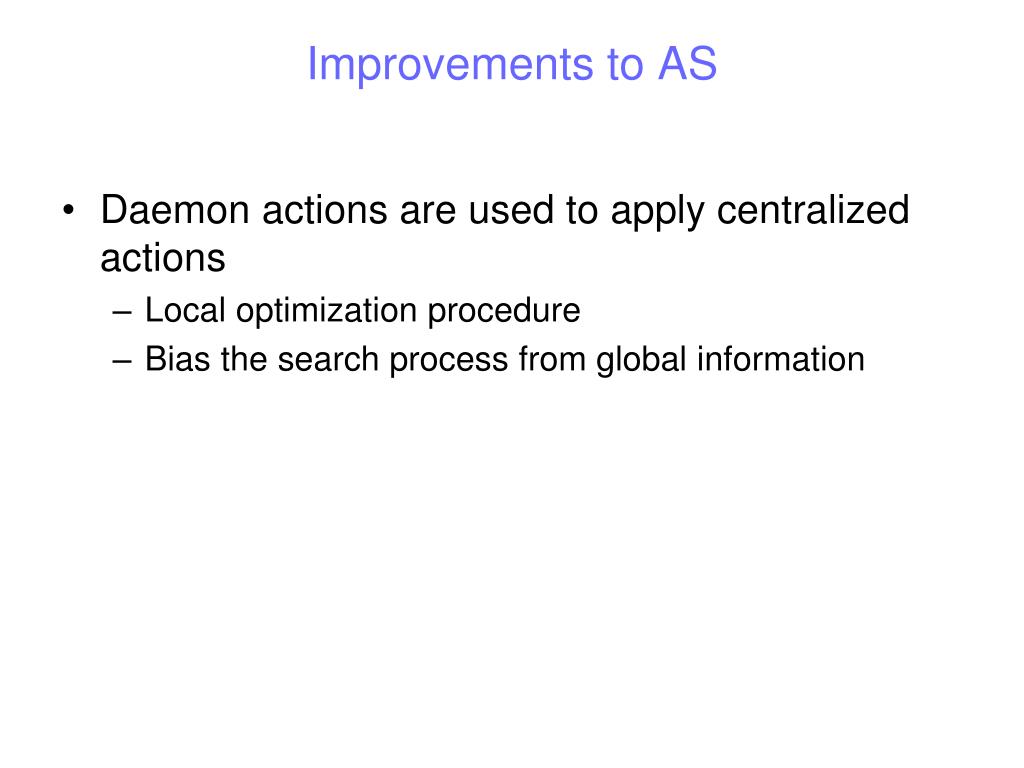 Improvements to AS

• Daemon actions are used to apply centralized actions
– Local optimization procedure
– Bias the search process from global information